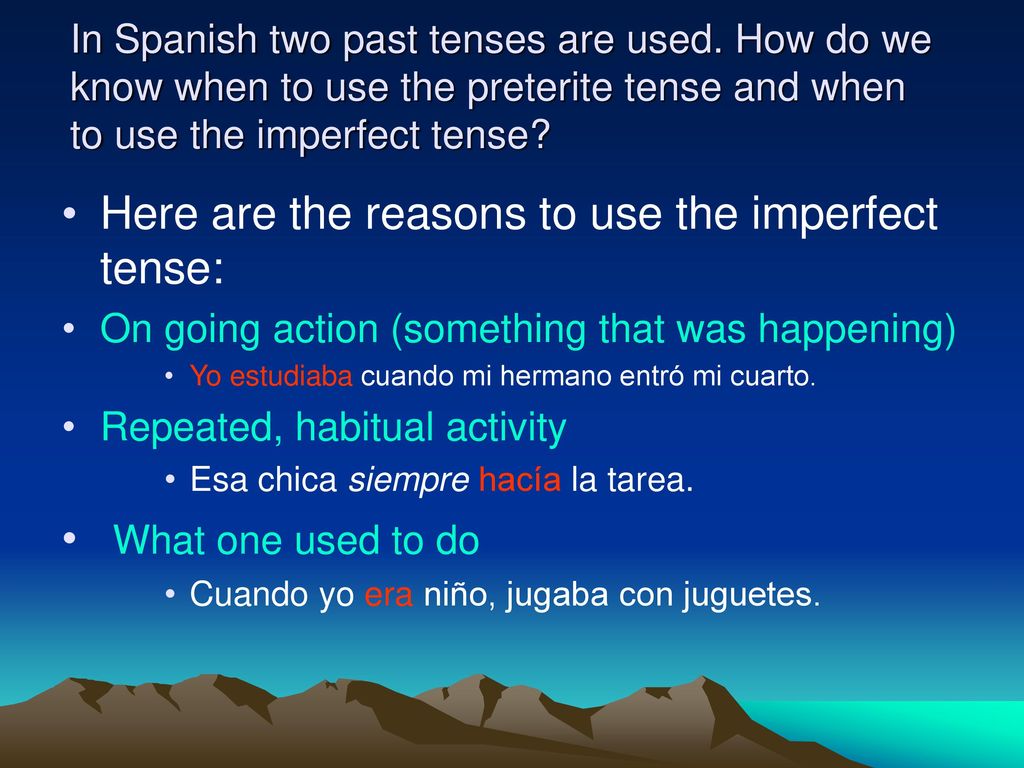 In Spanish two past tenses are used. How do we know when to use the preterite tense and when to use the imperfect tense?

• Here are the reasons to use the imperfect tense:

• On going action (something that was happening)

• Yo estudiaba cuando mi hermano entró mi cuarto.

• Repeated, habitual activity

• Esa chica siempre hacía la tarea.

• What one used to do

• Cuando yo era niño, jugaba con juguetes.